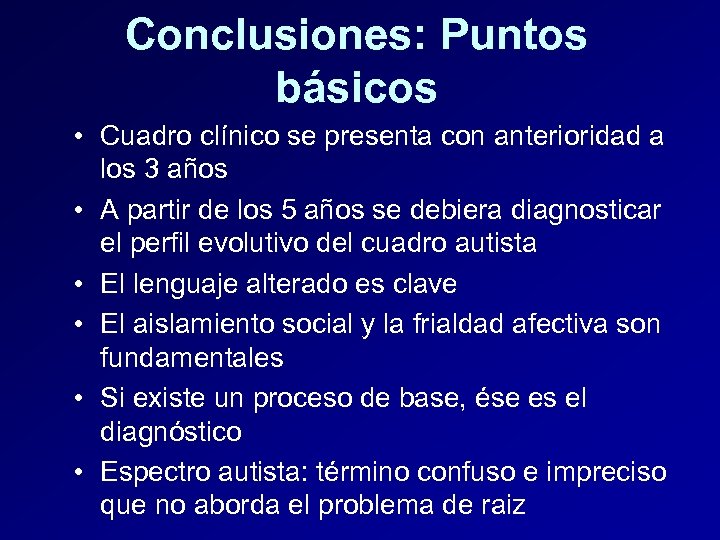 Conclusiones: Puntos básicos

• Cuadro clínico se presenta con anterioridad a los 3 años
• A partir de los 5 años se debiera diagnosticar el perfil evolutivo del cuadro autista
• El lenguaje alterado es clave
• El aislamiento social y la frialdad afectiva son fundamentales
• Si existe un proceso de base, ése es el diagnóstico
• Espectro autista: término confuso e impreciso que no aborda el problema de raiz